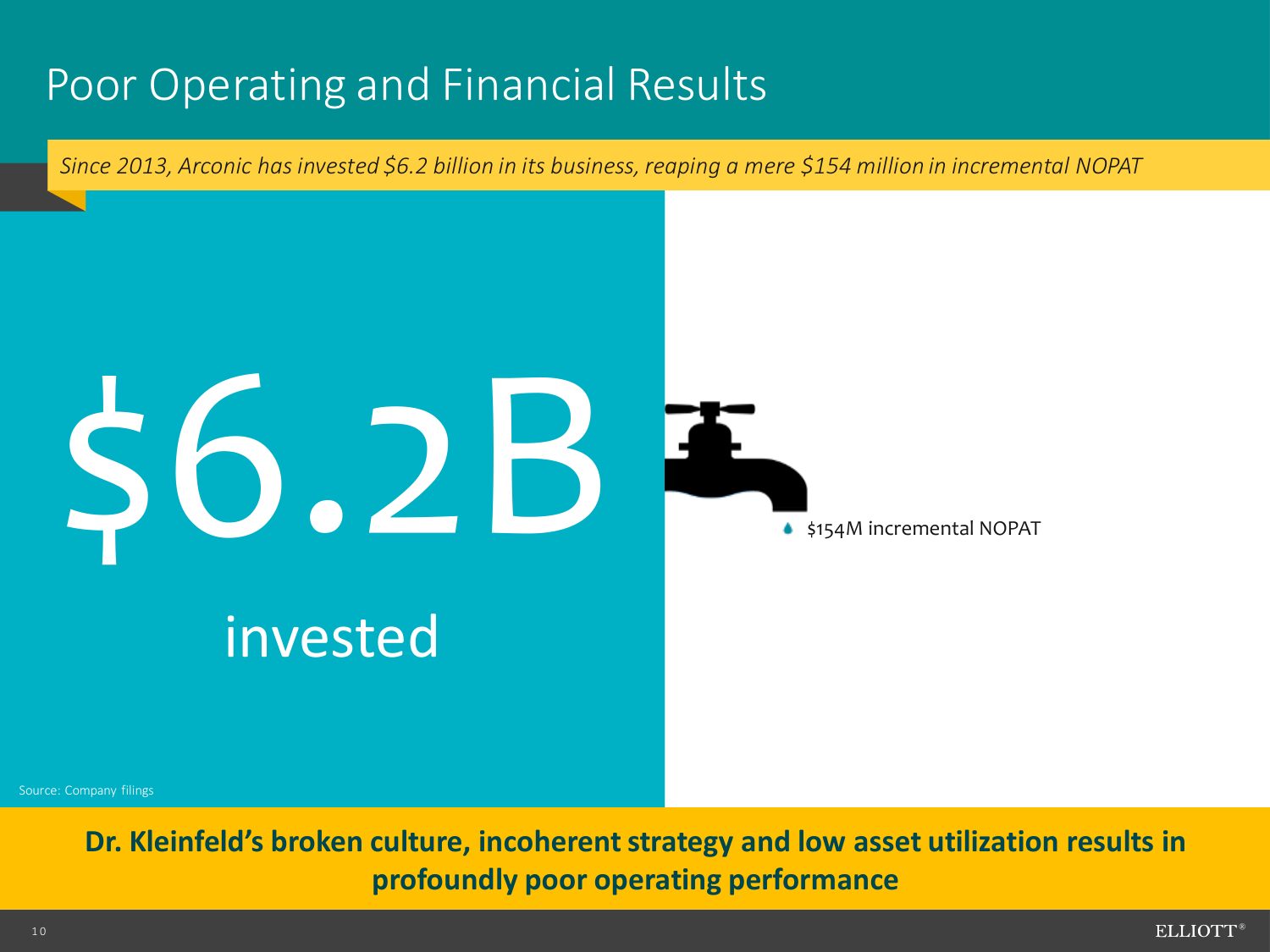 Poor Operating and Financial Results

Since 2013, Arconic has invested \$6.2 billion in its business, reaping a mere \$154 million in incremental NOPAT

\$6.2B

invested

\$154M incremental NOPAT

Source: Company filings

Dr. Kleinfeld's broken culture, incoherent strategy and low asset utilization results in profoundly poor operating performance

10

ELLIOTT®